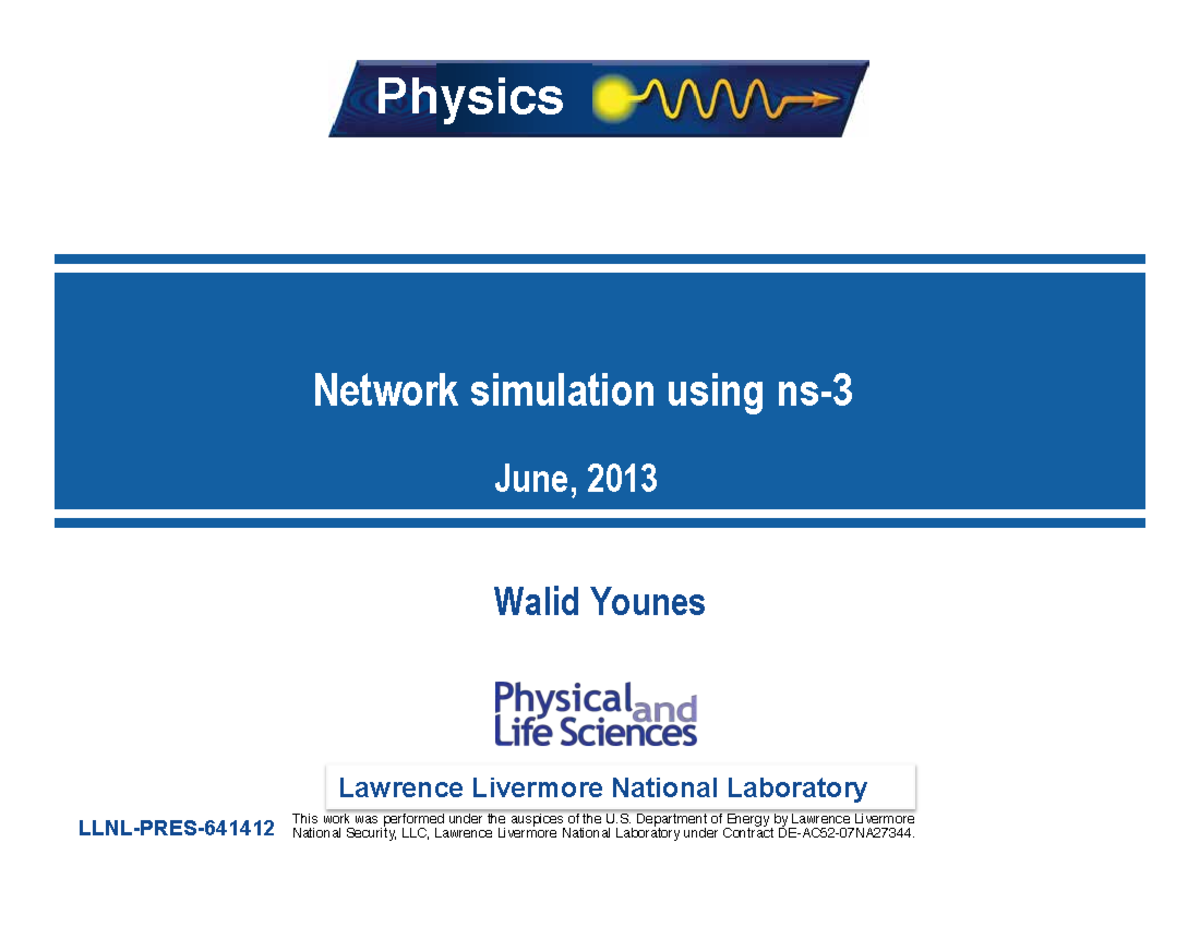 Physics

Network simulation using ns-3

June, 2013

Walid Younes

Physical and Life Sciences

Lawrence Livermore National Laboratory

LLNL-PRES-641412

This work was performed under the auspices of the U.S. Department of Energy by Lawrence Livermore National Security, LLC, Lawrence Livermore National Laboratory under Contract DE-AC52-07NA27344.